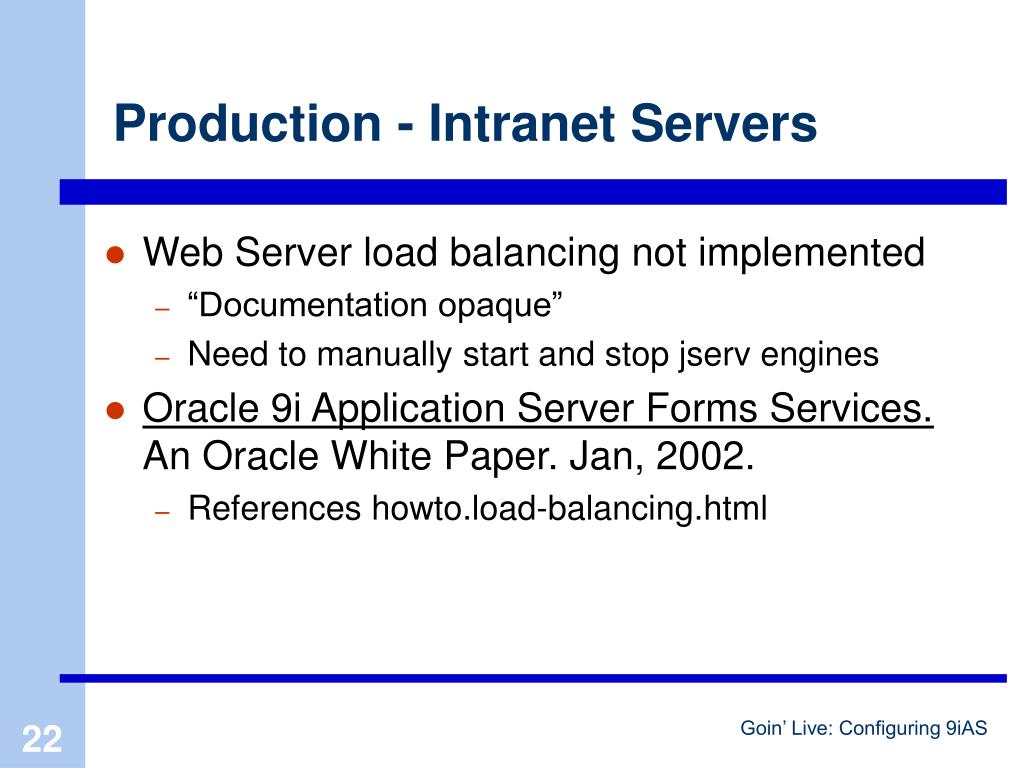 Production - Intranet Servers

● Web Server load balancing not implemented
– “Documentation opaque”
– Need to manually start and stop jserv engines

● Oracle 9i Application Server Forms Services. An Oracle White Paper. Jan, 2002.
– References howto.load-balancing.html

22

Goin’ Live: Configuring 9iAS